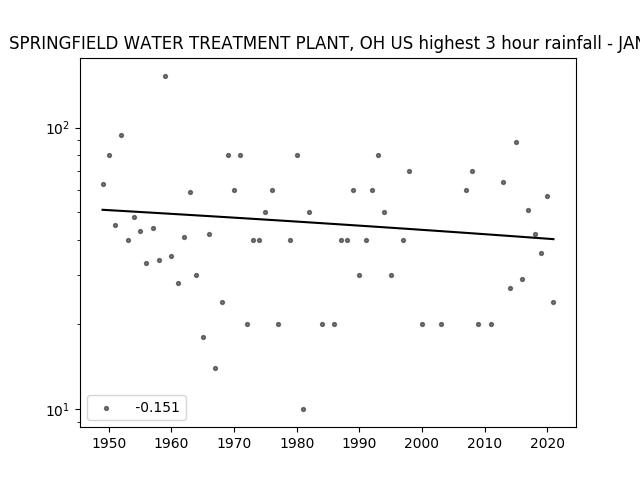 SPRINGFIELD WATER TREATMENT PLANT, OH US highest 3 hour rainfall - JAN

$10^2$

$10^1$

-0.151

1950 1960 1970 1980 1990 2000 2010 2020